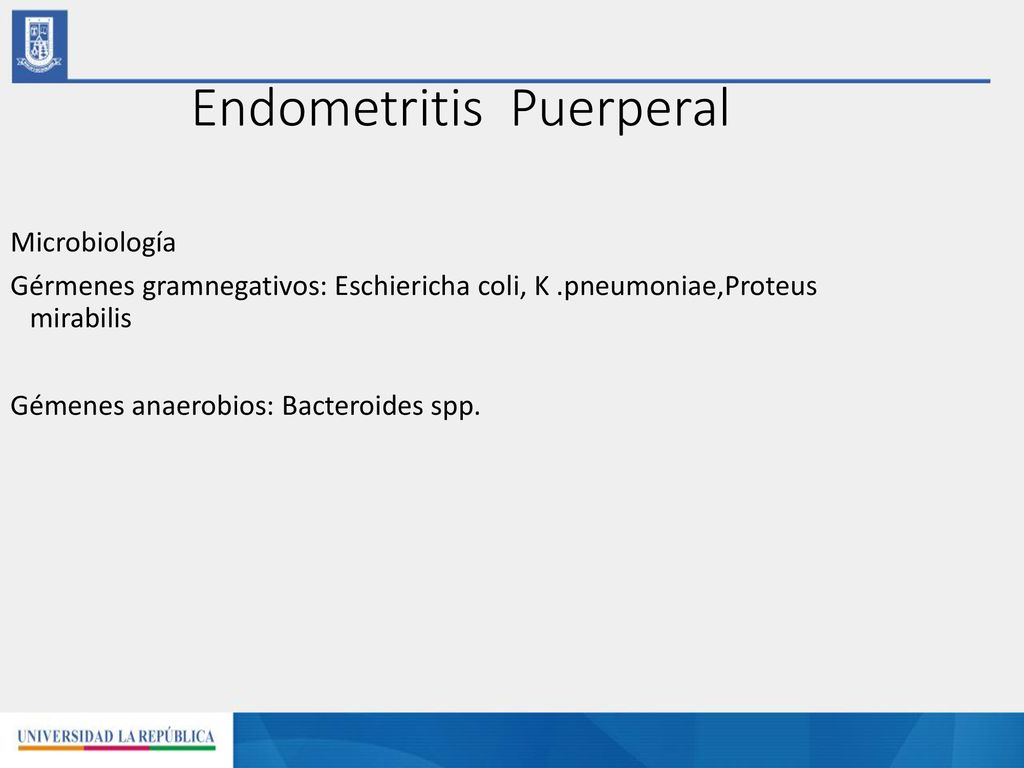 Endometritis Puerperal

Microbiología

Gérmenes gramnegativos: Eschiericha coli, K .pneumoniae,Proteus mirabilis

Gémenes anaerobios: Bacteroides spp.

UNIVERSIDAD LA REPÚBLICA